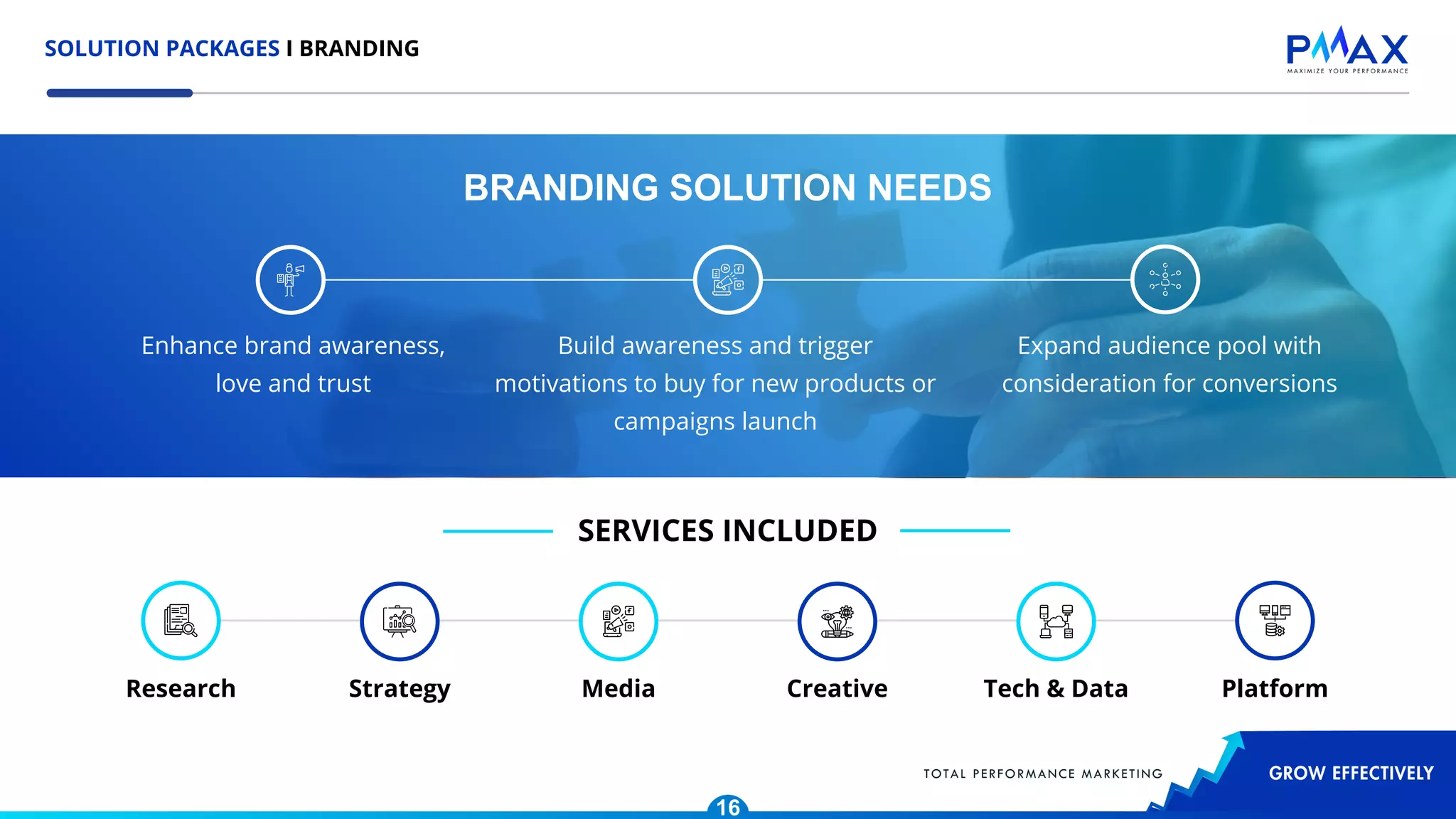 SOLUTION PACKAGES I BRANDING

PMAX
MAXIMIZE YOUR PERFORMANCE

BRANDING SOLUTION NEEDS

Enhance brand awareness, love and trust

Build awareness and trigger motivations to buy for new products or campaigns launch

Expand audience pool with consideration for conversions

SERVICES INCLUDED

Research

Strategy

Media

Creative

Tech & Data

Platform

TOTAL PERFORMANCE MARKETING

GROW EFFECTIVELY

16